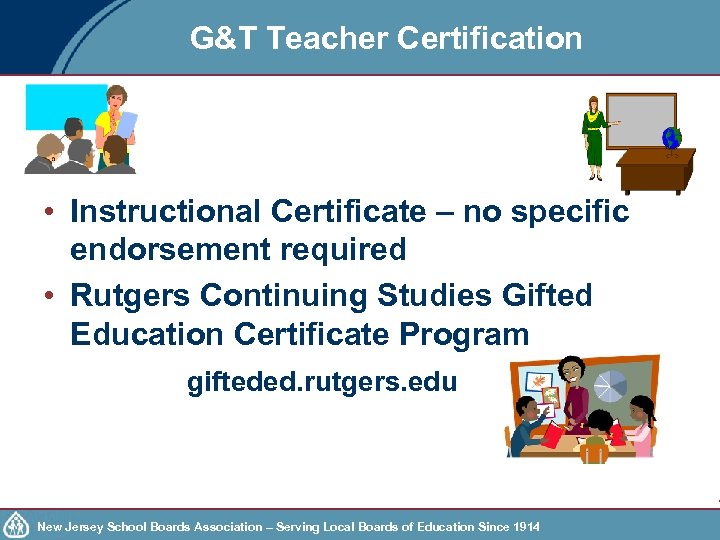 G&T Teacher Certification

• Instructional Certificate – no specific endorsement required

• Rutgers Continuing Studies Gifted Education Certificate Program

gifteded.rutgers.edu

New Jersey School Boards Association – Serving Local Boards of Education Since 1914